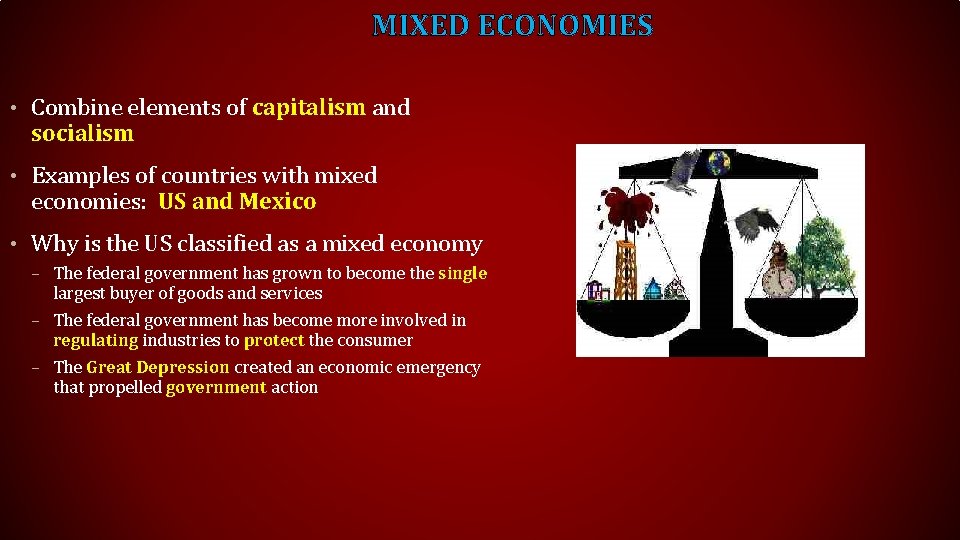 MIXED ECONOMIES

• Combine elements of capitalism and socialism

• Examples of countries with mixed economies: US and Mexico

• Why is the US classified as a mixed economy

– The federal government has grown to become the single largest buyer of goods and services

– The federal government has become more involved in regulating industries to protect the consumer

– The Great Depression created an economic emergency that propelled government action